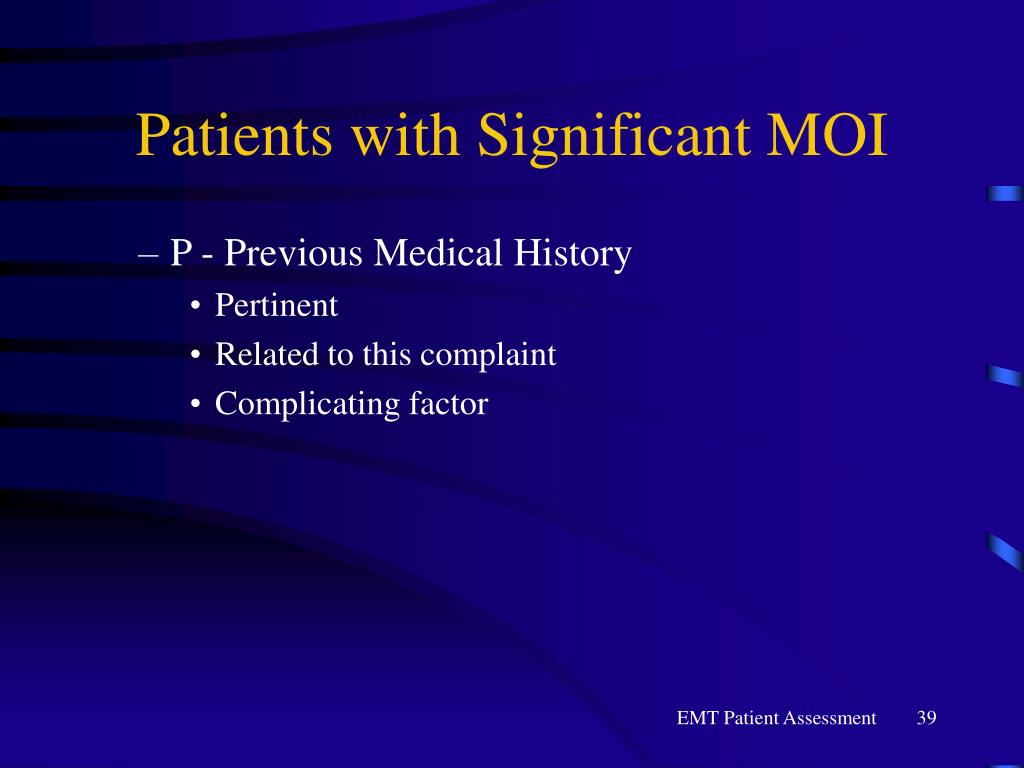 Patients with Significant MOI

– P - Previous Medical History

• Pertinent
• Related to this complaint
• Complicating factor

EMT Patient Assessment 39